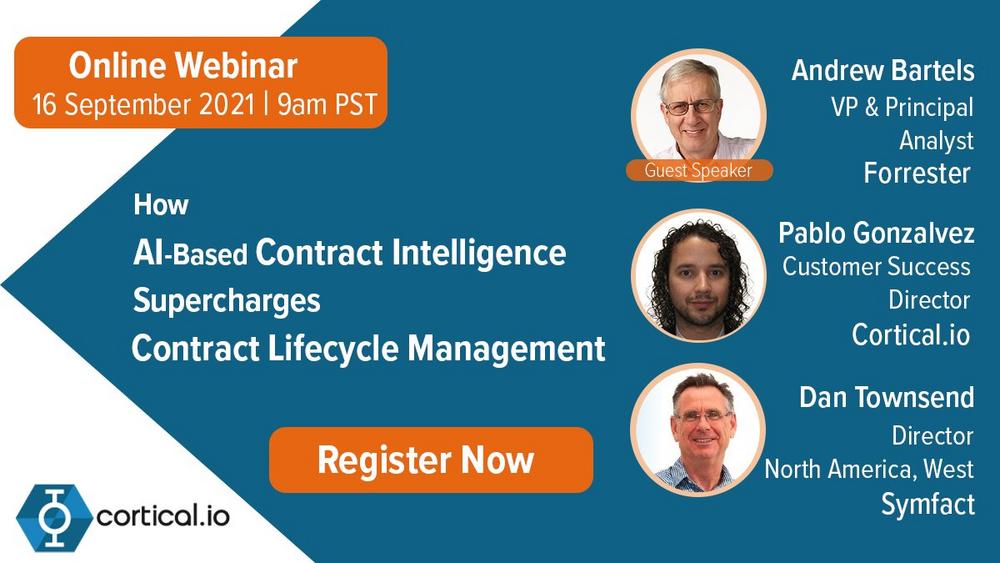 Online Webinar
16 September 2021 | 9am PST

How
AI-Based Contract Intelligence
Supercharges
Contract Lifecycle Management

Register Now

cortical.io

Guest Speaker

Andrew Bartels
VP & Principal Analyst
Forrester

Pablo Gonzalvez
Customer Success Director
Cortical.io

Dan Townsend
Director
North America, West
Symfact